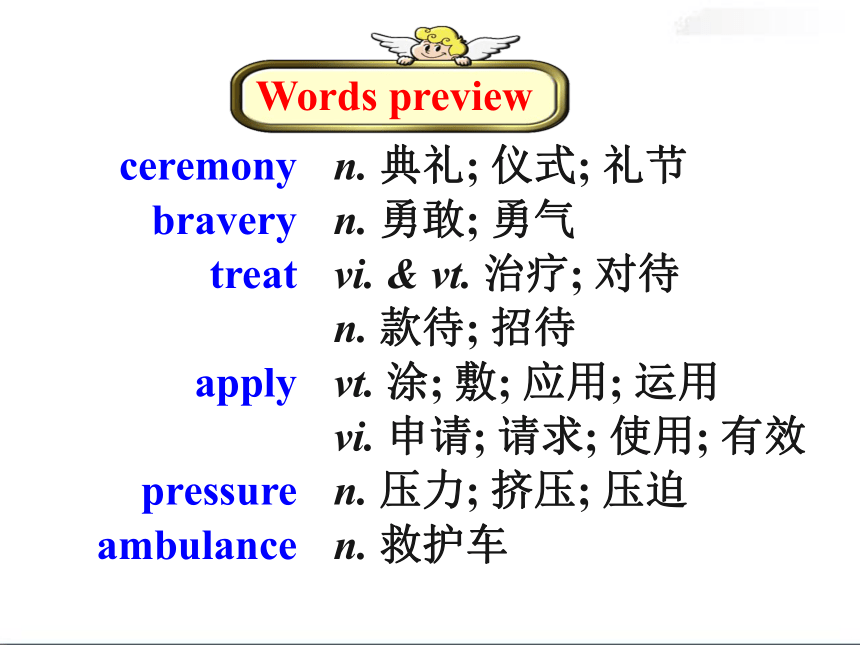 Words preview

ceremony n. 典礼; 仪式; 礼节
bravery n. 勇敢; 勇气
treat vi. & vt. 治疗; 对待
n. 款待; 招待
apply vt. 涂; 敷; 应用; 运用
vi. 申请; 请求; 使用; 有效
pressure n. 压力; 挤压; 压迫
ambulance n. 救护车